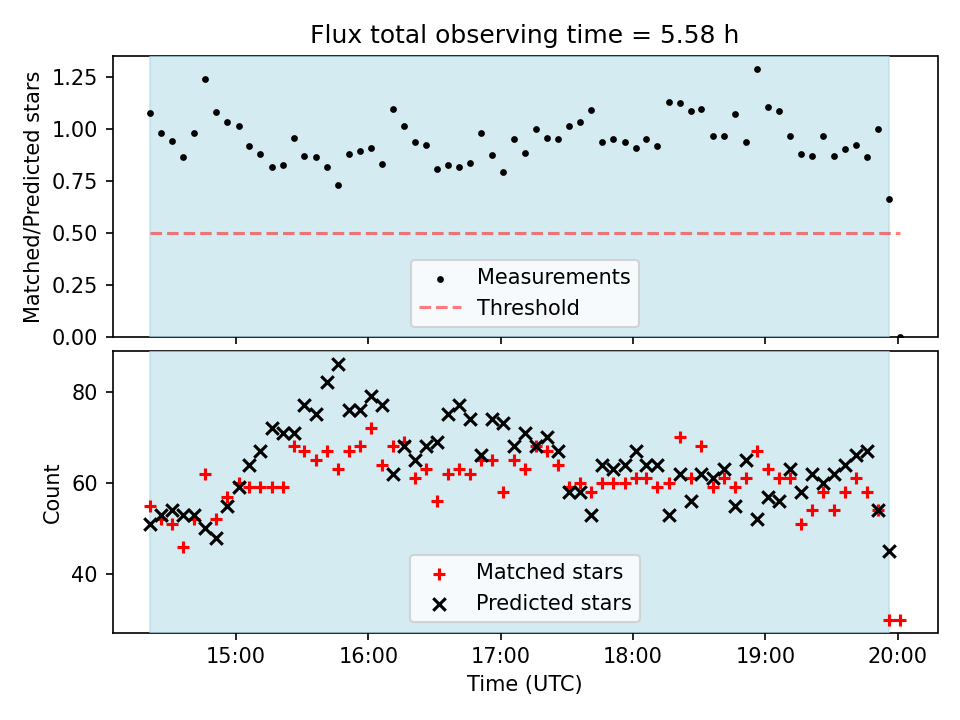 Flux total observing time = 5.58 h

Matched/Predicted stars

1.25
1.00
0.75
0.50
0.25
0.00

Measurements
Threshold

Count

80
60
40

Matched stars
Predicted stars

15:00
16:00
17:00
18:00
19:00
20:00

Time (UTC)